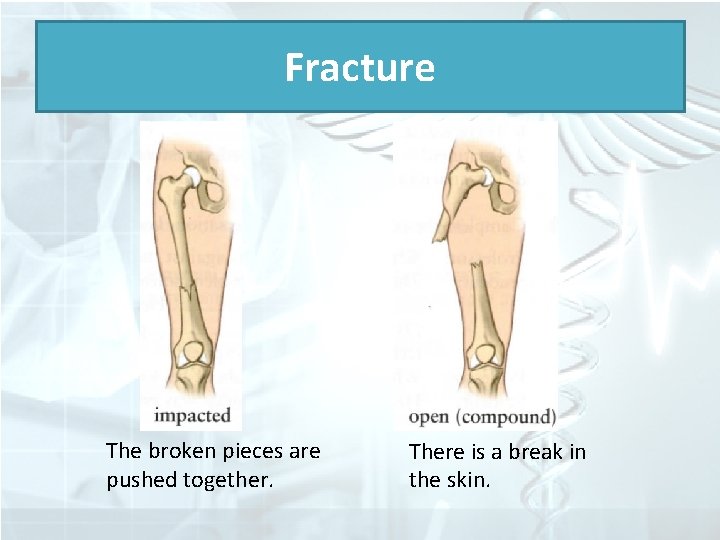 Fracture

impacted

The broken pieces are pushed together.

open (compound)

There is a break in the skin.